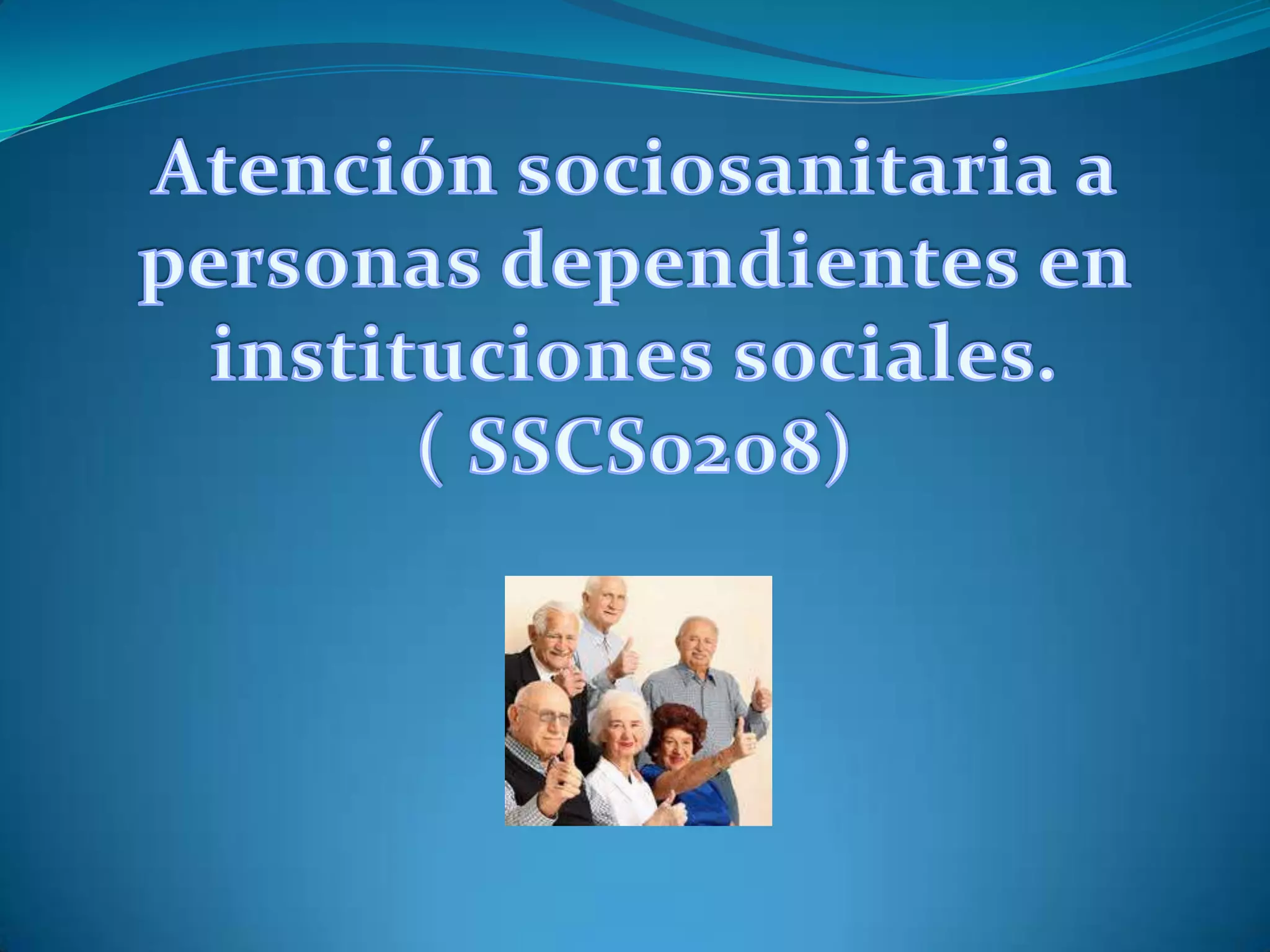 Atención sociosanitaria a personas dependientes en instituciones sociales.
( SSCS0208)